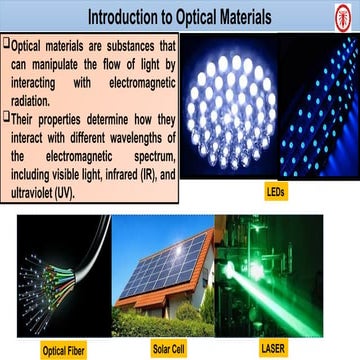 Introduction to Optical Materials

❑ Optical materials are substances that can manipulate the flow of light by interacting with electromagnetic radiation.

❑ Their properties determine how they interact with different wavelengths of the electromagnetic spectrum, including visible light, infrared (IR), and ultraviolet (UV).

LEDs

Optical Fiber

Solar Cell

LASER